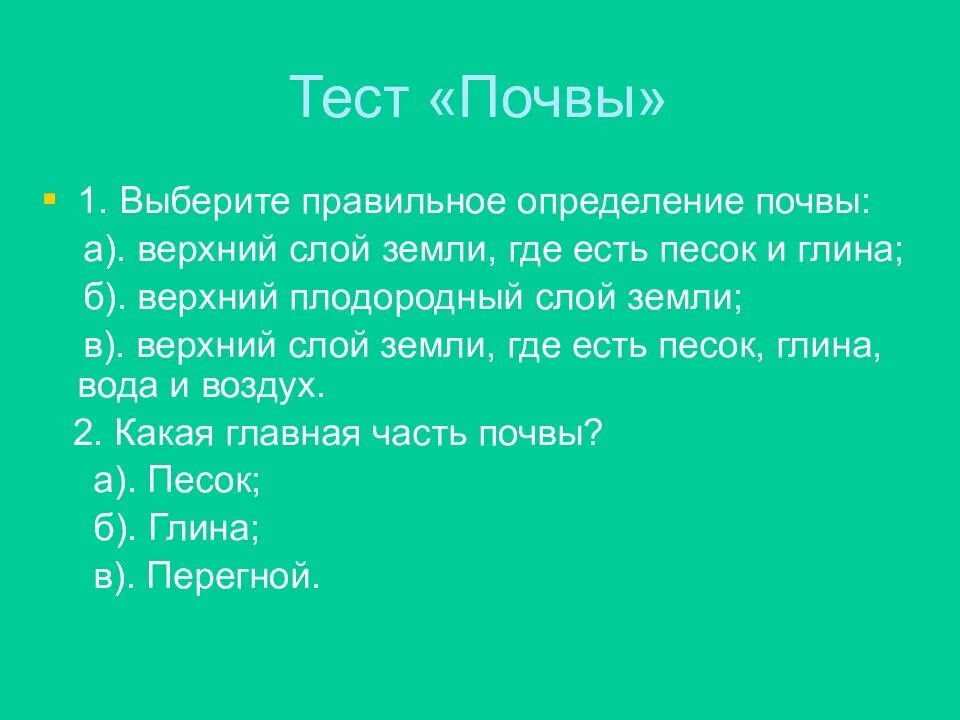 Тест «Почвы»

1. Выберите правильное определение почвы:
а). верхний слой земли, где есть песок и глина;
б). верхний плодородный слой земли;
в). верхний слой земли, где есть песок, глина, вода и воздух.
2. Какая главная часть почвы?
а). Песок;
б). Глина;
в). Перегной.